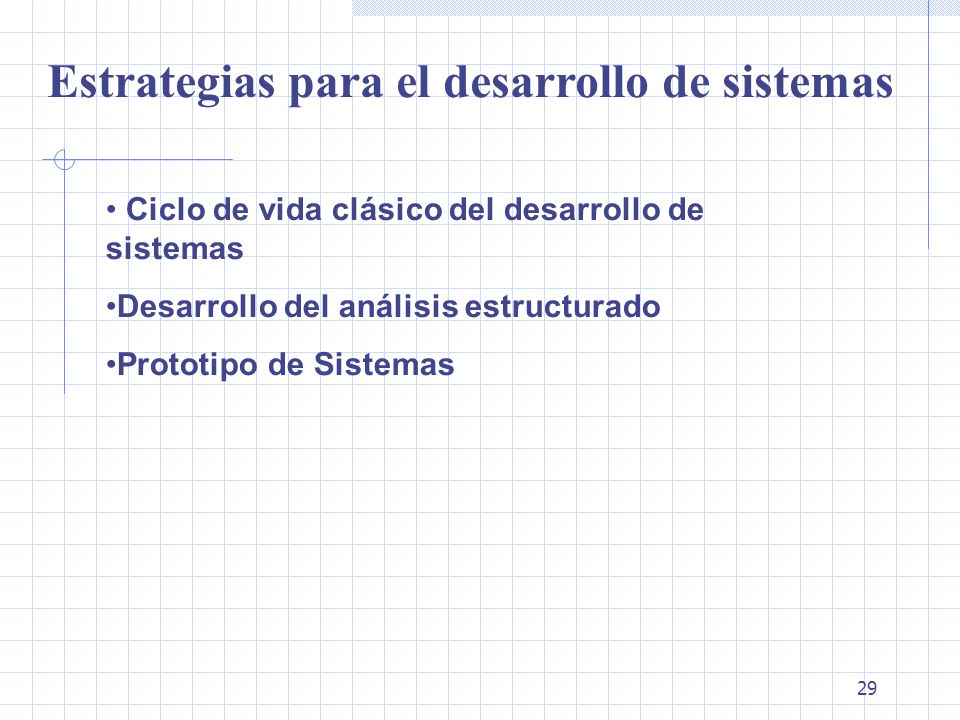 Estrategias para el desarrollo de sistemas

• Ciclo de vida clásico del desarrollo de sistemas

•Desarrollo del análisis estructurado

•Prototipo de Sistemas

29